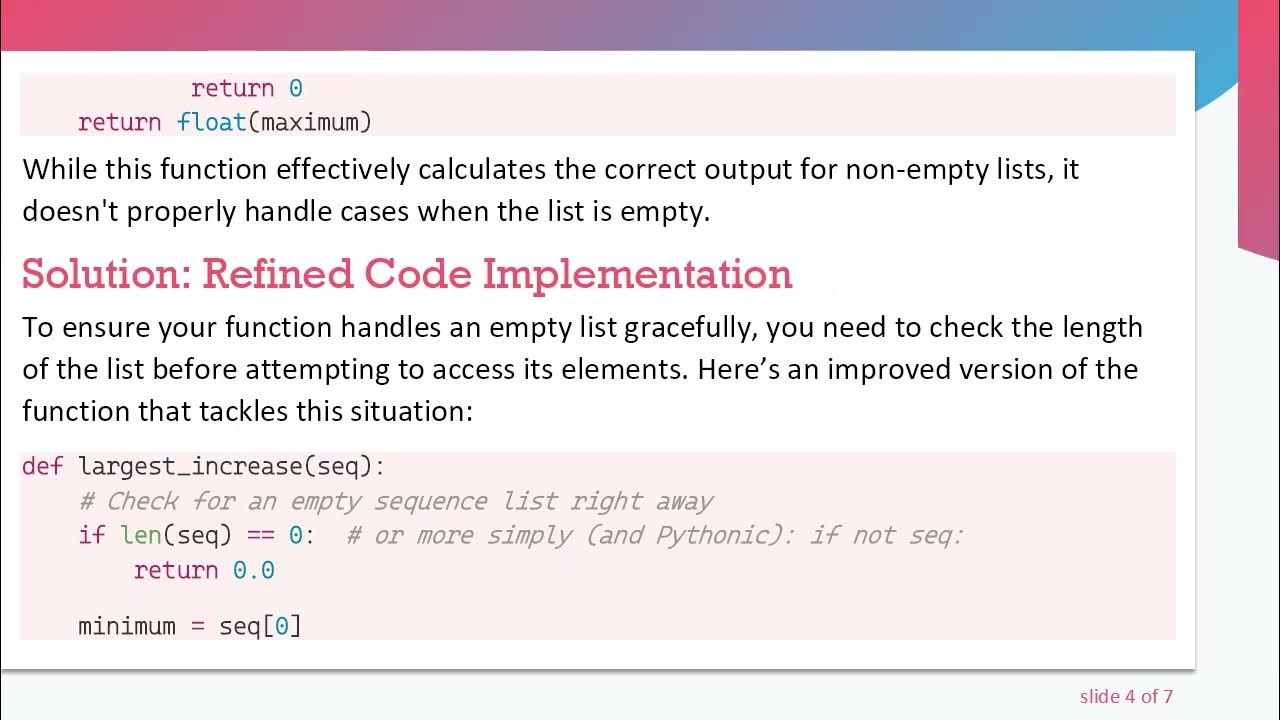 return 0
    return float(maximum)

While this function effectively calculates the correct output for non-empty lists, it doesn't properly handle cases when the list is empty.

Solution: Refined Code Implementation

To ensure your function handles an empty list gracefully, you need to check the length of the list before attempting to access its elements. Here’s an improved version of the function that tackles this situation:

def largest_increase(seq):
    # Check for an empty sequence list right away
    if len(seq) == 0:  # or more simply (and Pythonic): if not seq:
        return 0.0

    minimum = seq[0]

slide 4 of 7